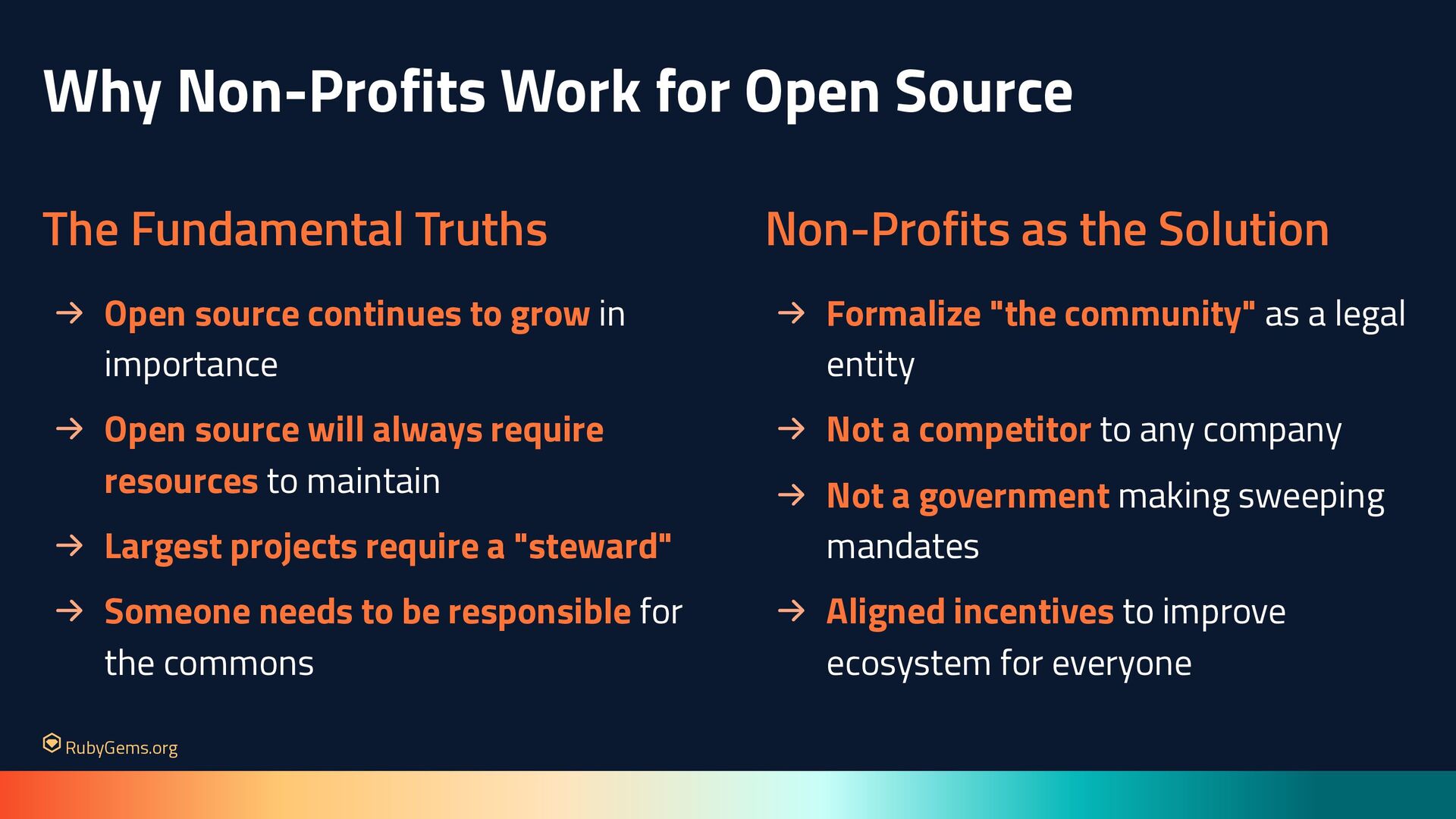 Why Non-Profits Work for Open Source

The Fundamental Truths

→ Open source continues to grow in importance

→ Open source will always require resources to maintain

→ Largest projects require a "steward"

→ Someone needs to be responsible for the commons

Non-Profits as the Solution

→ Formalize "the community" as a legal entity

→ Not a competitor to any company

→ Not a government making sweeping mandates

→ Aligned incentives to improve ecosystem for everyone

RubyGems.org